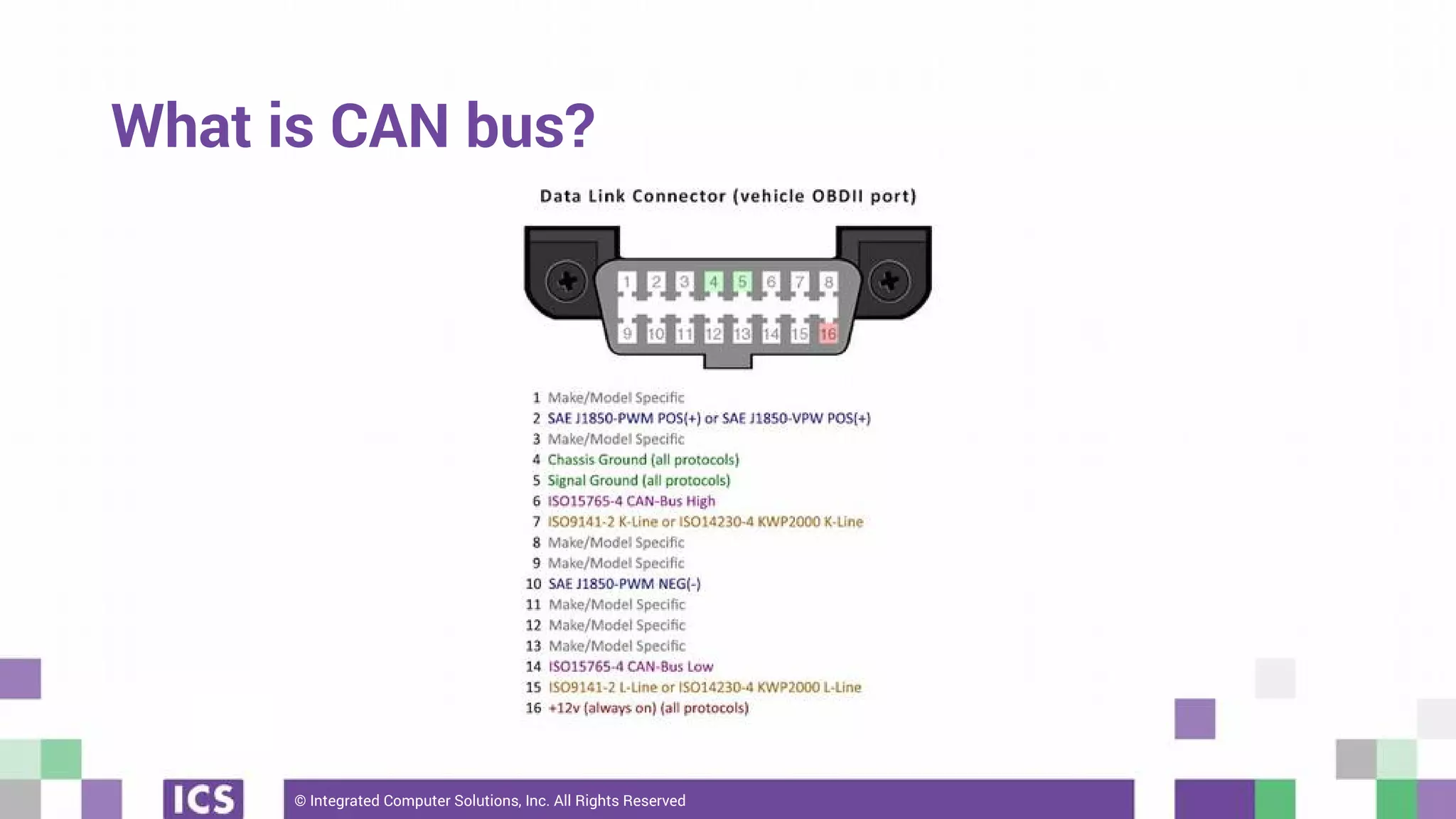 What is CAN bus?

Data Link Connector (vehicle OBDII port)

1 2 3 4 5 6 7 8
9 10 11 12 13 14 15 16

1 Make/Model Specific
2 SAE J1850-PWM POS(+) or SAE J1850-VPW POS(+)
3 Make/Model Specific
4 Chassis Ground (all protocols)
5 Signal Ground (all protocols)
6 ISO15765-4 CAN-Bus High
7 ISO9141-2 K-Line or ISO14230-4 KWP2000 K-Line
8 Make/Model Specific
9 Make/Model Specific
10 SAE J1850-PWM NEG(-)
11 Make/Model Specific
12 Make/Model Specific
13 Make/Model Specific
14 ISO15765-4 CAN-Bus Low
15 ISO9141-2 L-Line or ISO14230-4 KWP2000 L-Line
16 +12v (always on) (all protocols)

ICS

© Integrated Computer Solutions, Inc. All Rights Reserved